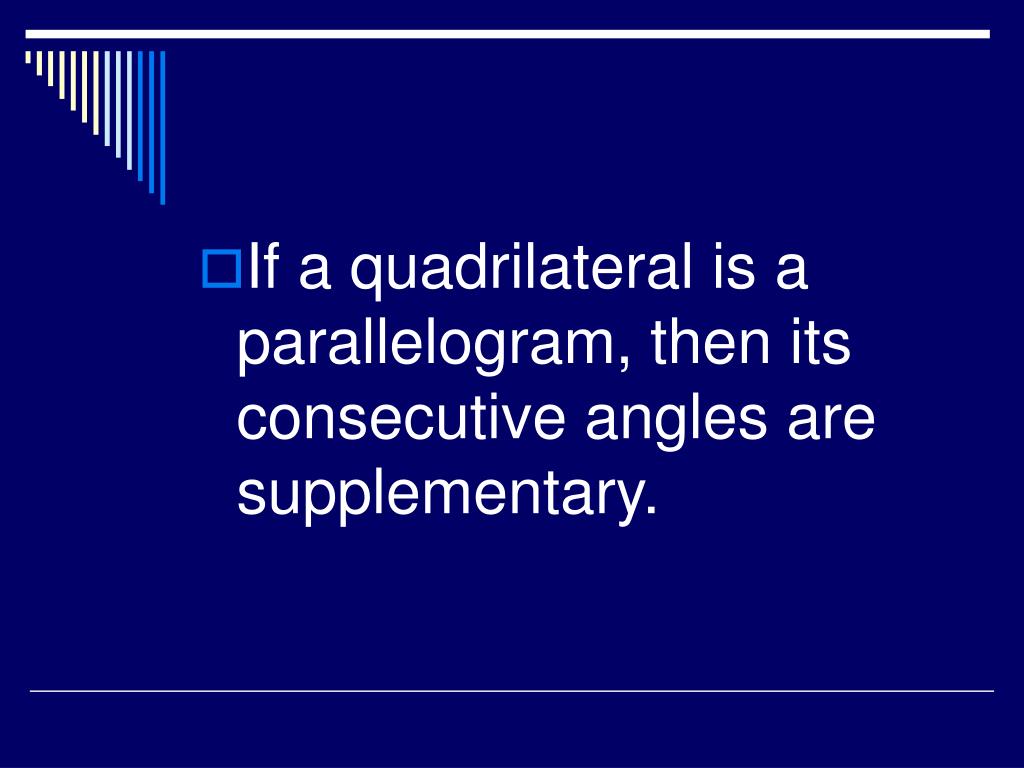 If a quadrilateral is a parallelogram, then its consecutive angles are supplementary.